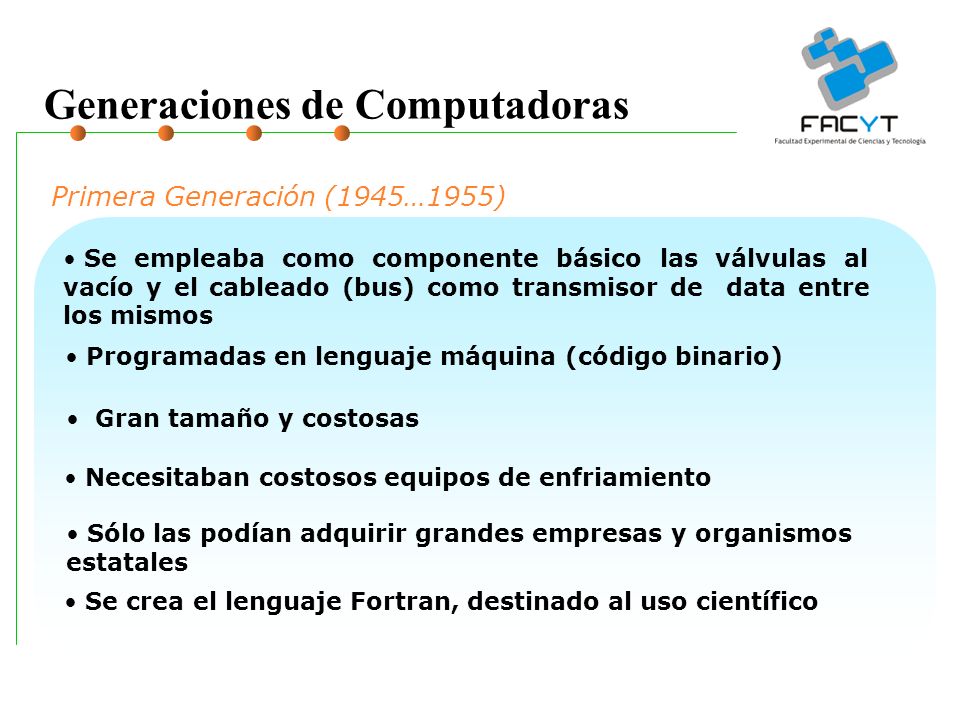 Generaciones de Computadoras

FACYT
Facultad Experimental de Ciencias y Tecnología

Primera Generación (1945…1955)

• Se empleaba como componente básico las válvulas al vacío y el cableado (bus) como transmisor de data entre los mismos

• Programadas en lenguaje máquina (código binario)

• Gran tamaño y costosas

• Necesitaban costosos equipos de enfriamiento

• Sólo las podían adquirir grandes empresas y organismos estatales

• Se crea el lenguaje Fortran, destinado al uso científico